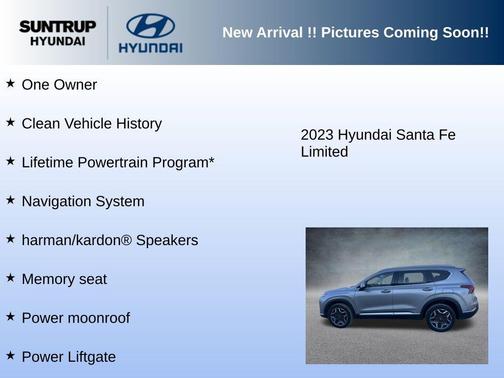 SUNTRUP HYUNDAI

HYUNDAI

New Arrival !! Pictures Coming Soon!!

★ One Owner

★ Clean Vehicle History

★ Lifetime Powertrain Program*

★ Navigation System

★ harman/kardon® Speakers

★ Memory seat

★ Power moonroof

★ Power Liftgate

2023 Hyundai Santa Fe Limited